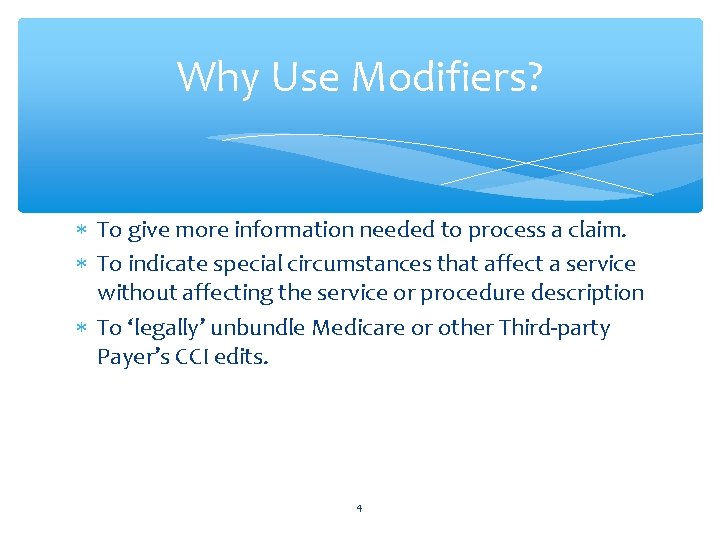 Why Use Modifiers?

* To give more information needed to process a claim.
* To indicate special circumstances that affect a service without affecting the service or procedure description
* To ‘legally’ unbundle Medicare or other Third-party Payer’s CCI edits.

4